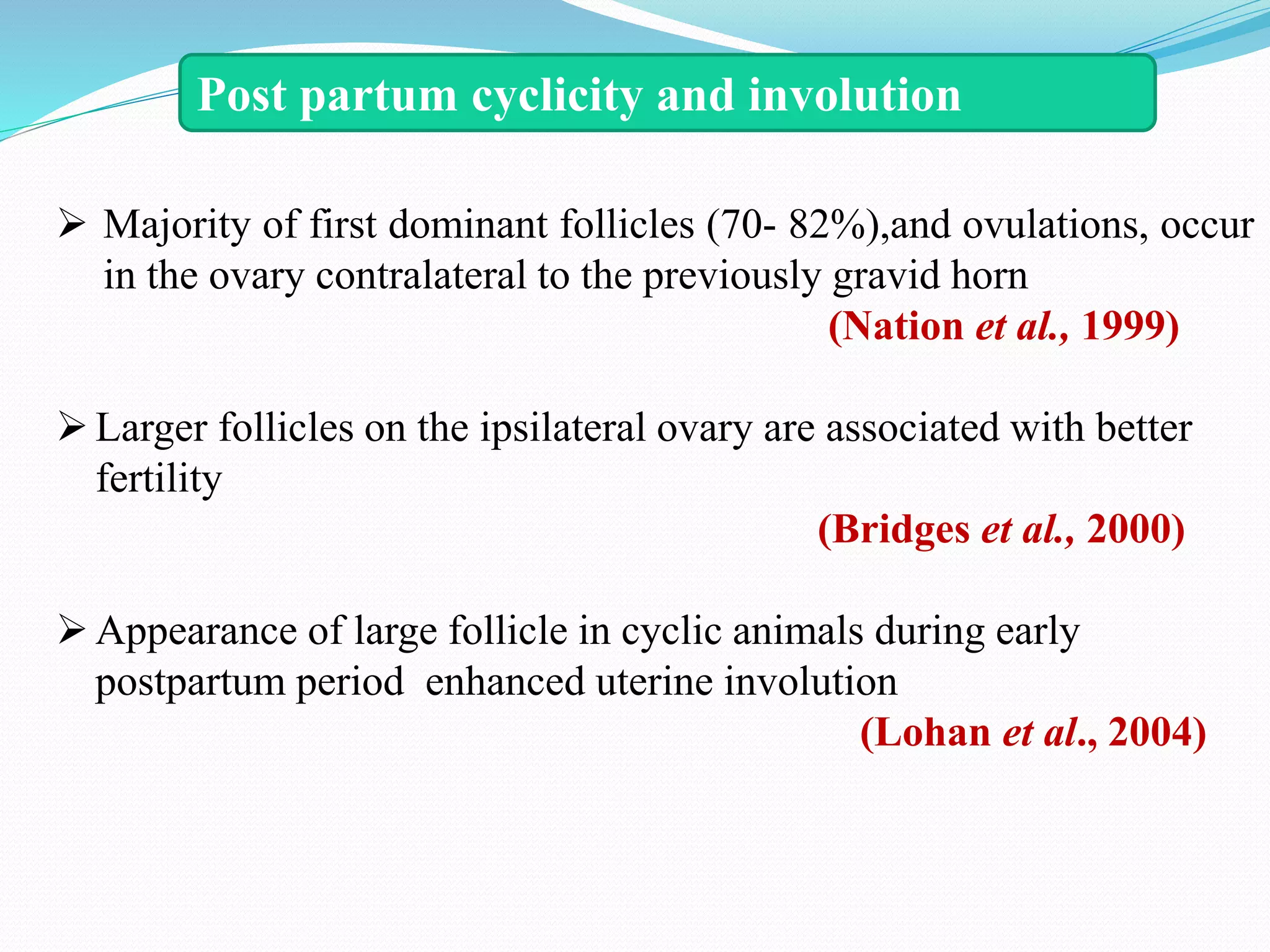 Post partum cyclicity and involution

➢ Majority of first dominant follicles (70- 82%),and ovulations, occur in the ovary contralateral to the previously gravid horn

(Nation et al., 1999)

➢ Larger follicles on the ipsilateral ovary are associated with better fertility

(Bridges et al., 2000)

➢ Appearance of large follicle in cyclic animals during early postpartum period enhanced uterine involution

(Lohan et al., 2004)